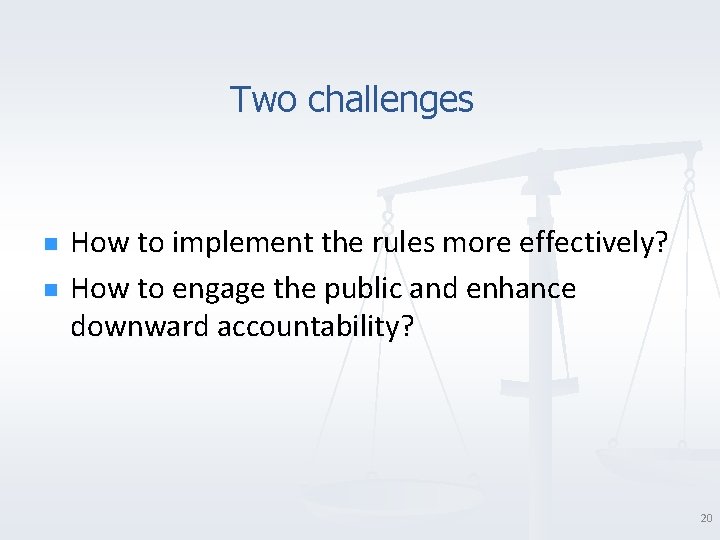 Two challenges

- How to implement the rules more effectively?
- How to engage the public and enhance downward accountability?

20